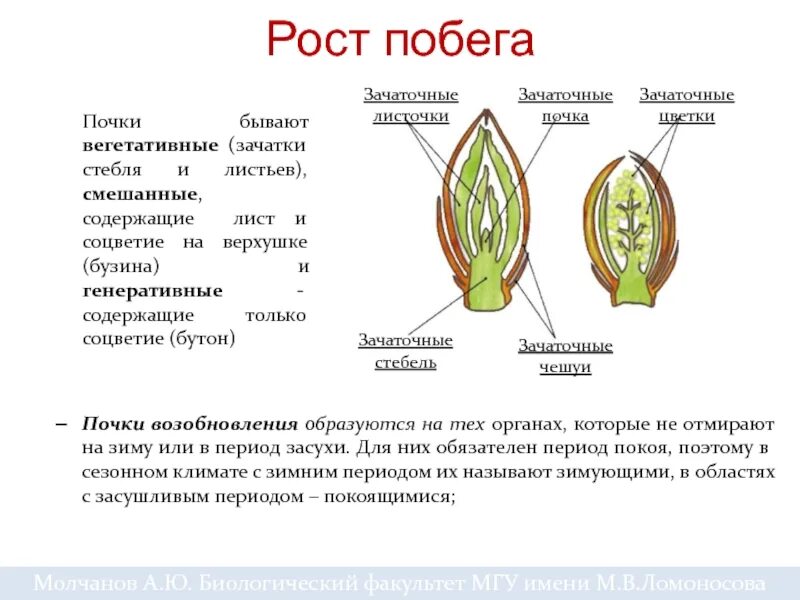 Рост побега

Почки бывают вегетативные (зачатки стебля и листьев), смешанные, содержащие лист и соцветие на верхушке (бузина) и генеративные - содержащие только соцветие (бутон)

Зачаточные листочки

Зачаточные почка

Зачаточные цветки

Зачаточные стебель

Зачаточные чешуи

– Почки возобновления образуются на тех органах, которые не отмирают на зиму или в период засухи. Для них обязателен период покоя, поэтому в сезонном климате с зимним периодом их называют зимующими, в областях с засушливым периодом – покоящимися;

Молчанов А.Ю. Биологический факультет МГУ имени М.В.Ломоносова